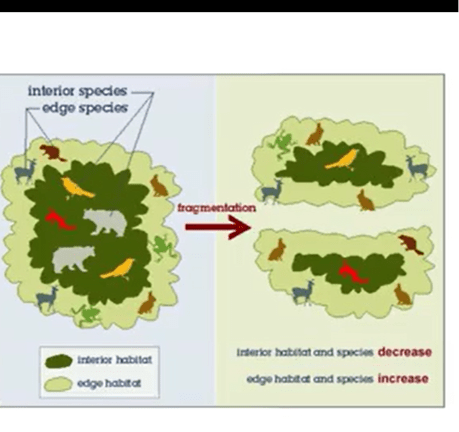 interior species
edge species

fragmentation

interior habitat
edge habitat

interior habitat and species decrease
edge habitat and species increase